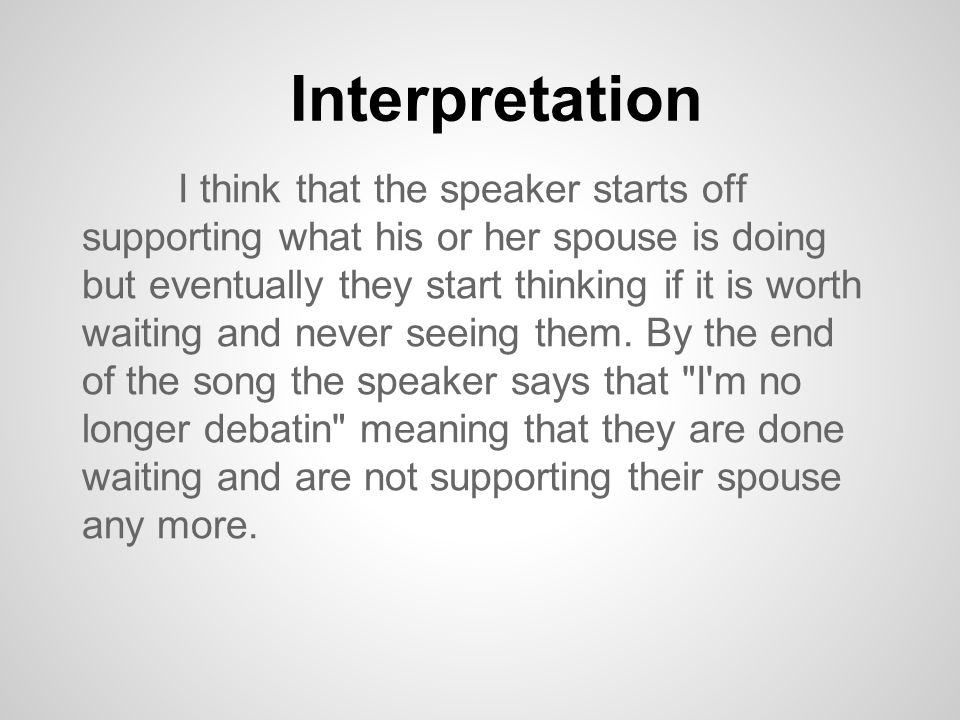 Interpretation

I think that the speaker starts off supporting what his or her spouse is doing but eventually they start thinking if it is worth waiting and never seeing them. By the end of the song the speaker says that "I'm no longer debatin" meaning that they are done waiting and are not supporting their spouse any more.